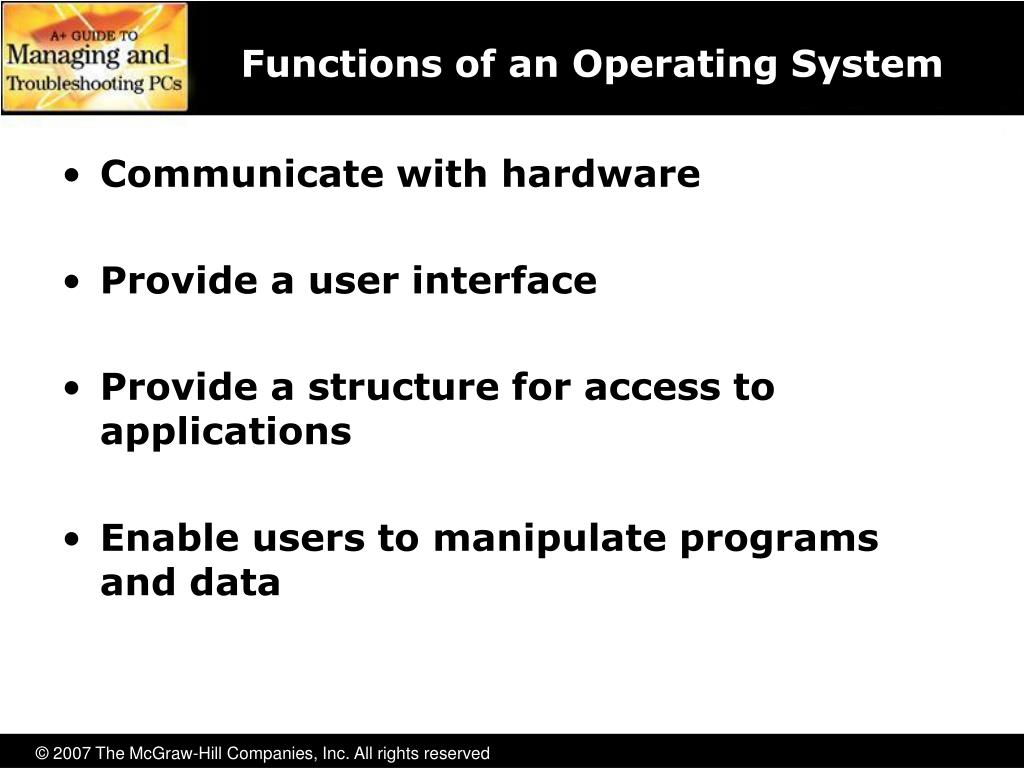 A+ GUIDE TO
Managing and
Troubleshooting PCs

Functions of an Operating System

• Communicate with hardware

• Provide a user interface

• Provide a structure for access to applications

• Enable users to manipulate programs and data

© 2007 The McGraw-Hill Companies, Inc. All rights reserved